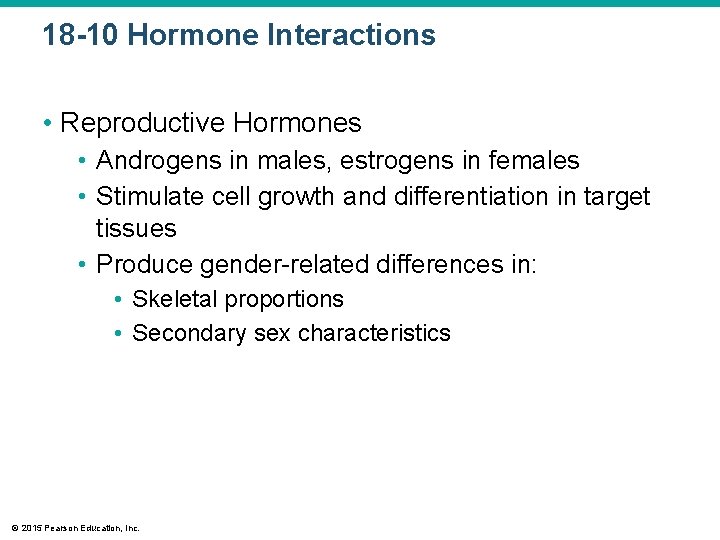 18-10 Hormone Interactions

• Reproductive Hormones
  • Androgens in males, estrogens in females
  • Stimulate cell growth and differentiation in target tissues
  • Produce gender-related differences in:
    • Skeletal proportions
    • Secondary sex characteristics

© 2015 Pearson Education, Inc.